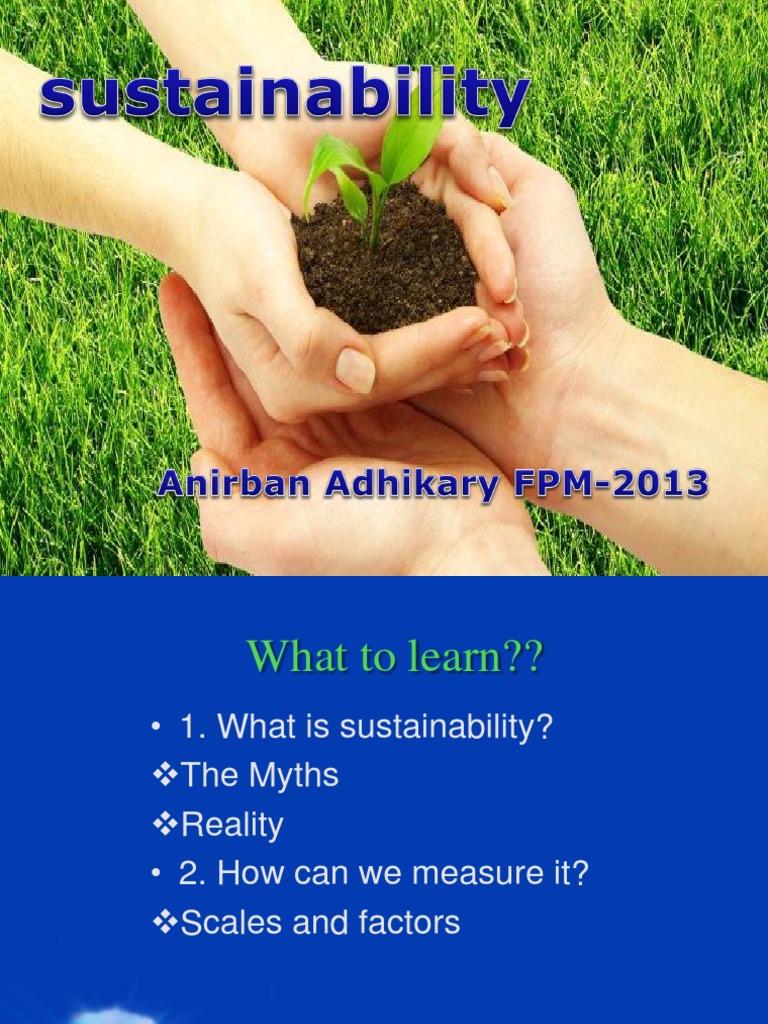 sustainability

Anirban Adhikary FPM-2013

What to learn??

• 1. What is sustainability?
❖The Myths
❖Reality
• 2. How can we measure it?
❖Scales and factors